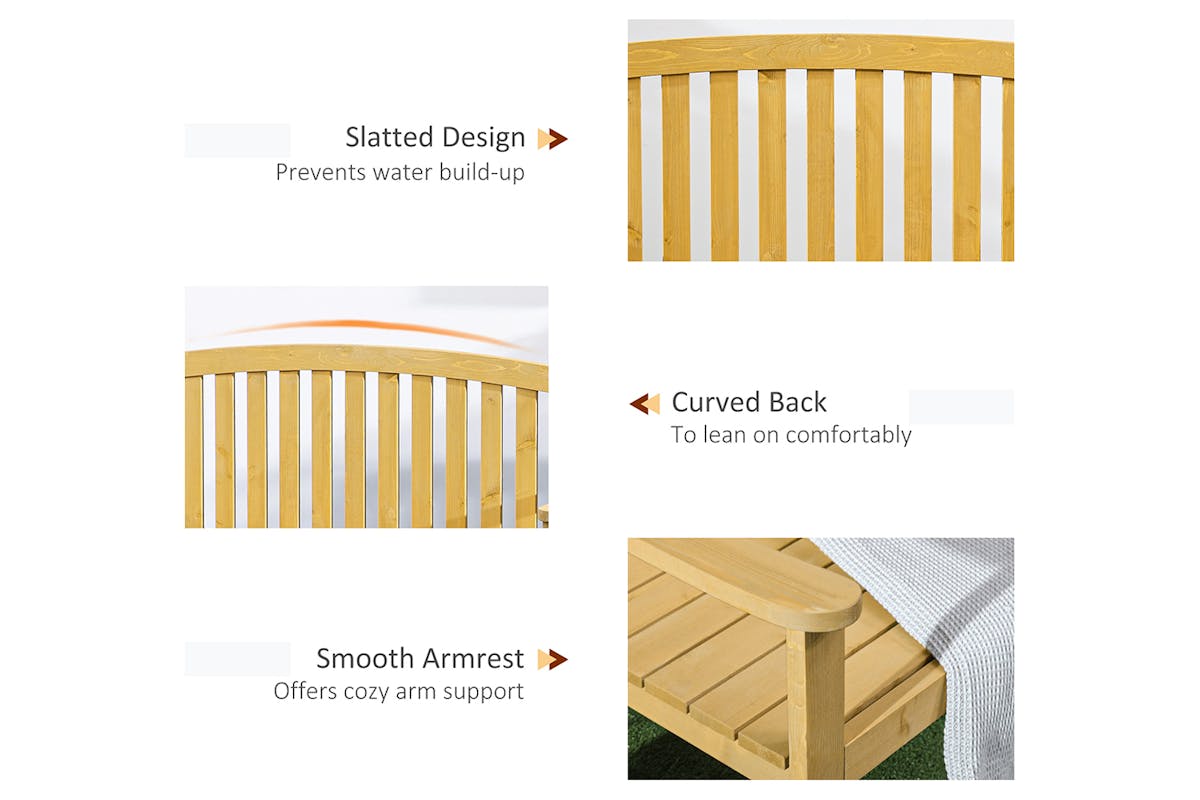 Slatted Design
Prevents water build-up

Curved Back
To lean on comfortably

Smooth Armrest
Offers cozy arm support